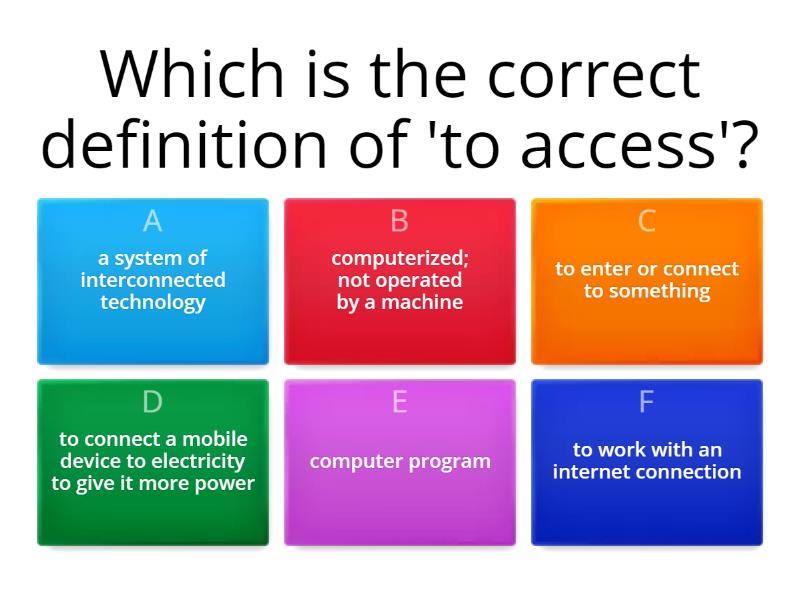 Which is the correct definition of 'to access'?

A
a system of interconnected technology

B
computerized; not operated by a machine

C
to enter or connect to something

D
to connect a mobile device to electricity to give it more power

E
computer program

F
to work with an internet connection